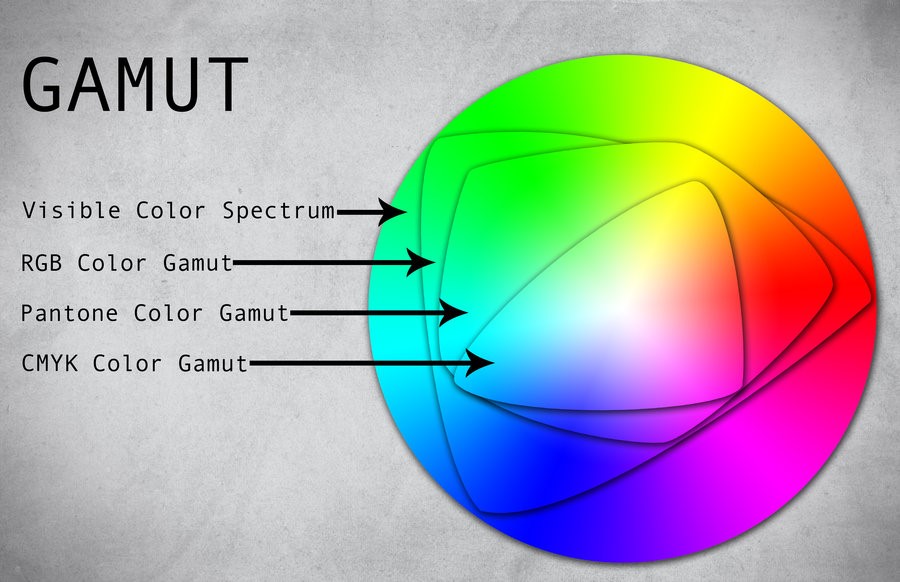 GAMUT

Visible Color Spectrum

RGB Color Gamut

Pantone Color Gamut

CMYK Color Gamut